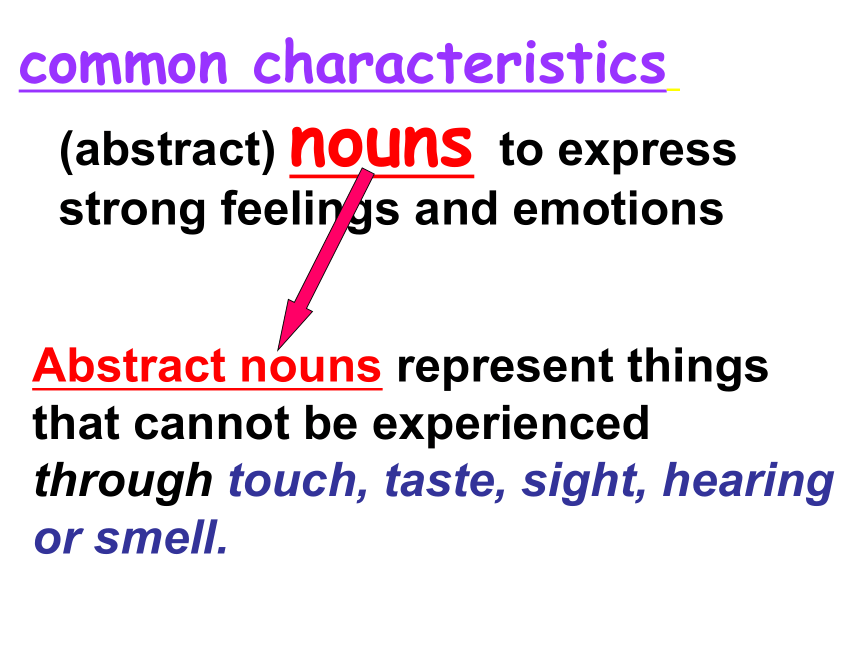 common characteristics

(abstract) nouns to express strong feelings and emotions

Abstract nouns represent things that cannot be experienced through touch, taste, sight, hearing or smell.